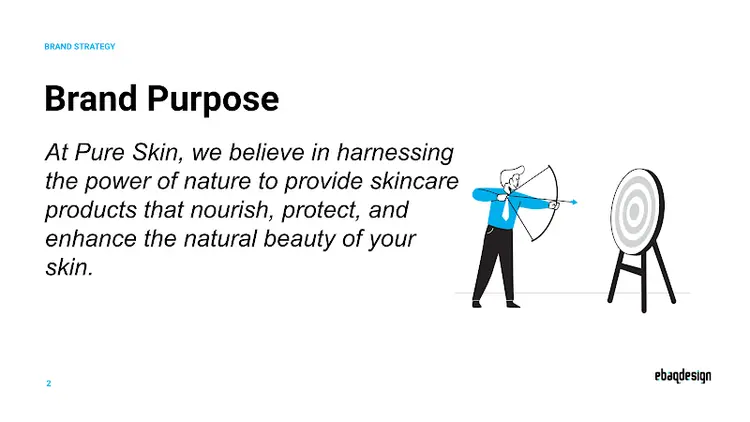 BRAND STRATEGY

Brand Purpose

At Pure Skin, we believe in harnessing the power of nature to provide skincare products that nourish, protect, and enhance the natural beauty of your skin.

2

ebaqdesign